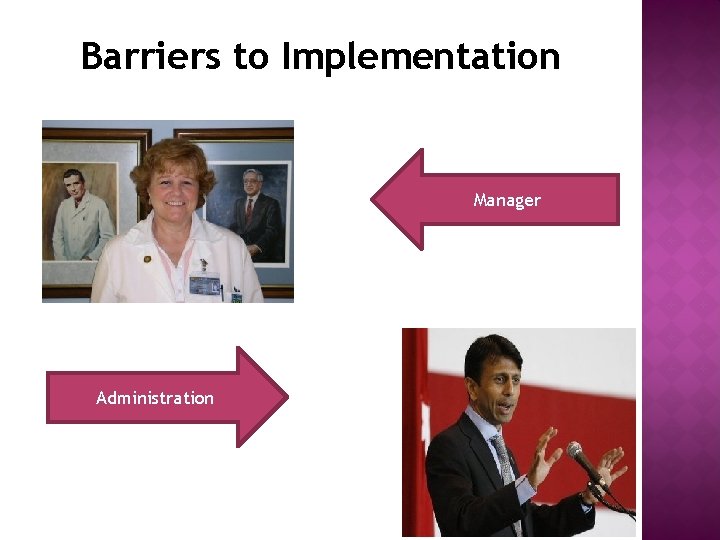 Barriers to Implementation

Manager

Administration